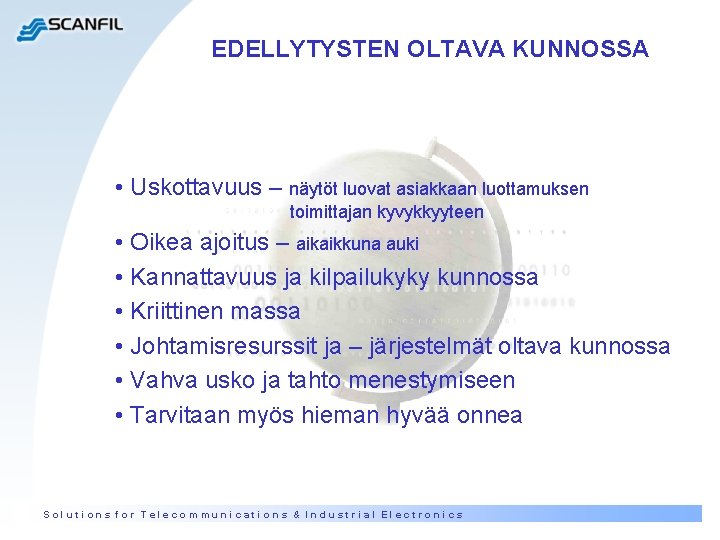 SCANFIL

EDELLYTYSTEN OLTAVA KUNNOSSA

• Uskottavuus – näytöt luovat asiakkaan luottamuksen toimittajan kyvykkyyteen
• Oikea ajoitus – aikaikkuna auki
• Kannattavuus ja kilpailukyky kunnossa
• Kriittinen massa
• Johtamisresurssit ja – järjestelmät oltava kunnossa
• Vahva usko ja tahto menestymiseen
• Tarvitaan myös hieman hyvää onnea

Solutions for Telecommunications & Industrial Electronics